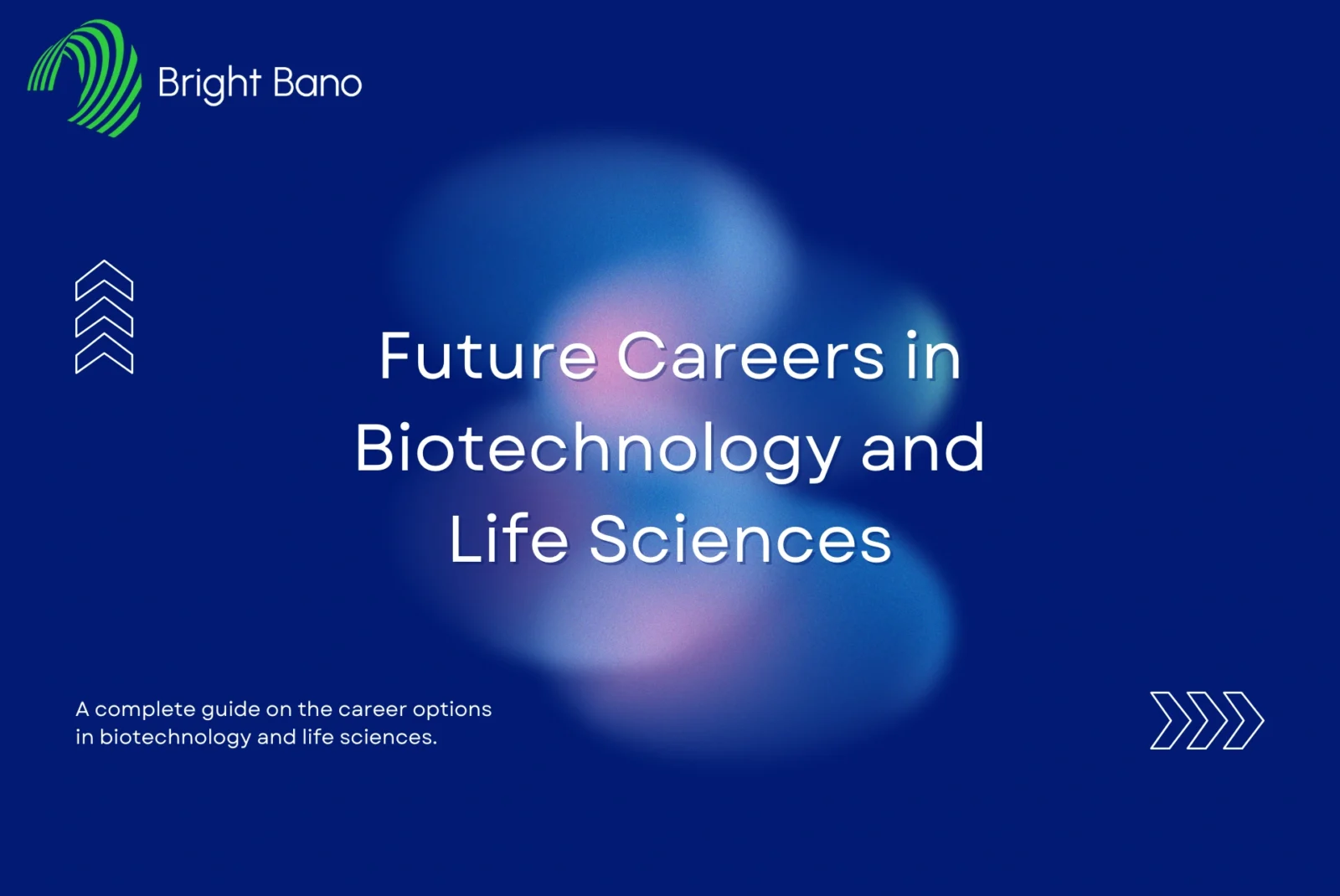 Bright Bano

Future Careers in Biotechnology and Life Sciences

A complete guide on the career options in biotechnology and life sciences.